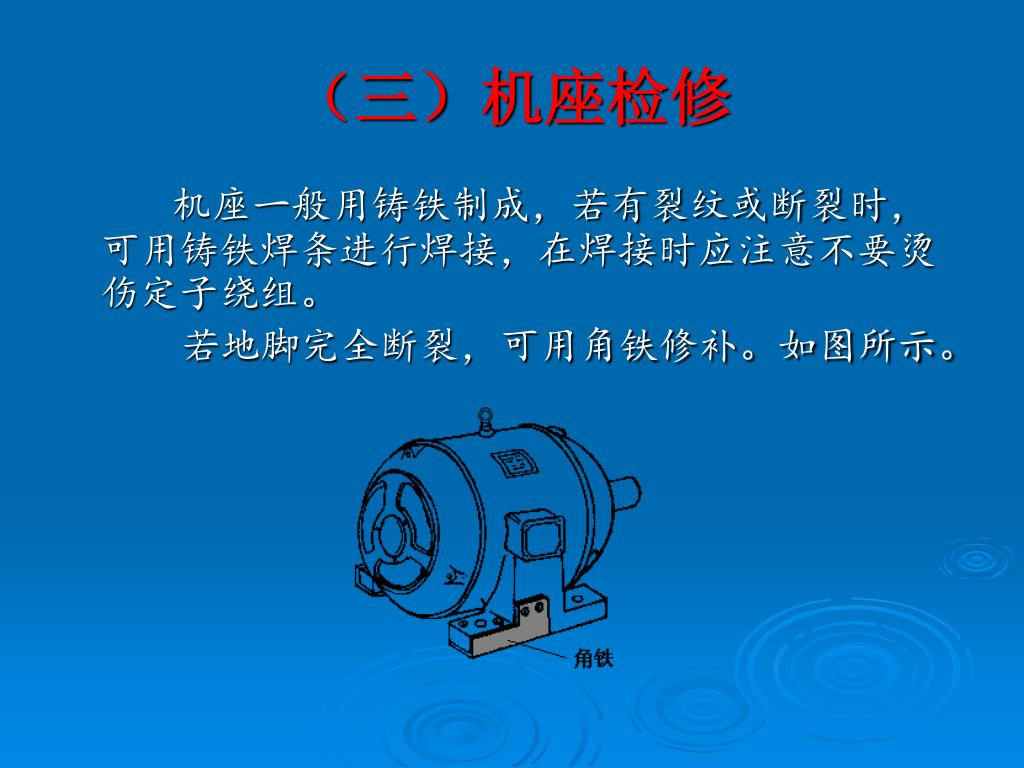 （三）机座检修

机座一般用铸铁制成，若有裂纹或断裂时，可用铸铁焊条进行焊接，在焊接时应注意不要烫伤定子绕组。

若地脚完全断裂，可用角铁修补。如图所示。

角铁